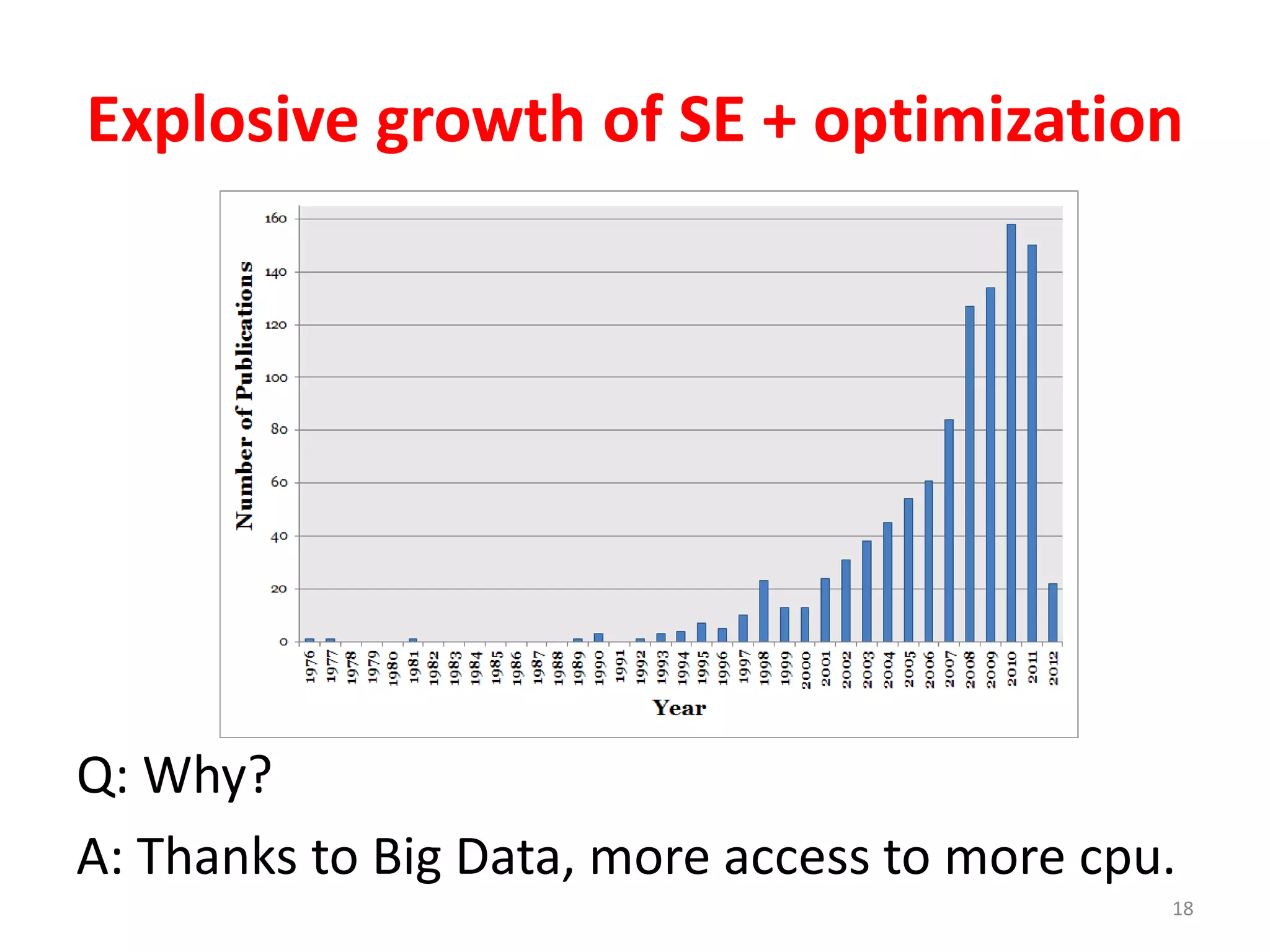 Explosive growth of SE + optimization

Number of Publications

160
140
120
100
80
60
40
20
0

1976 1977 1978 1979 1980 1981 1982 1983 1984 1985 1986 1987 1988 1989 1990 1991 1992 1993 1994 1995 1996 1997 1998 1999 2000 2001 2002 2003 2004 2005 2006 2007 2008 2009 2010 2011 2012

Year

Q: Why?

A: Thanks to Big Data, more access to more cpu.

18